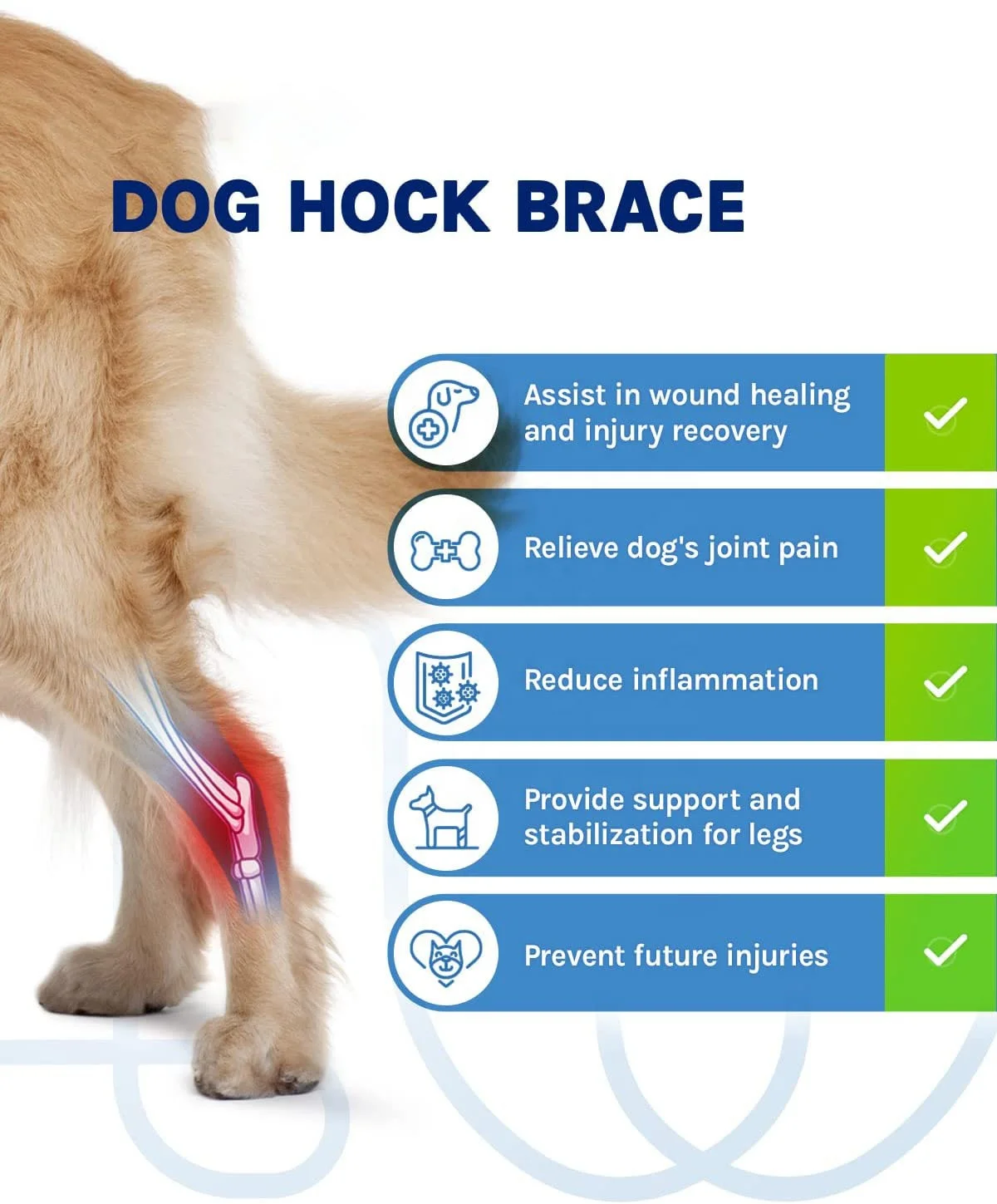 DOG HOCK BRACE

Assist in wound healing and injury recovery

Relieve dog's joint pain

Reduce inflammation

Provide support and stabilization for legs

Prevent future injuries